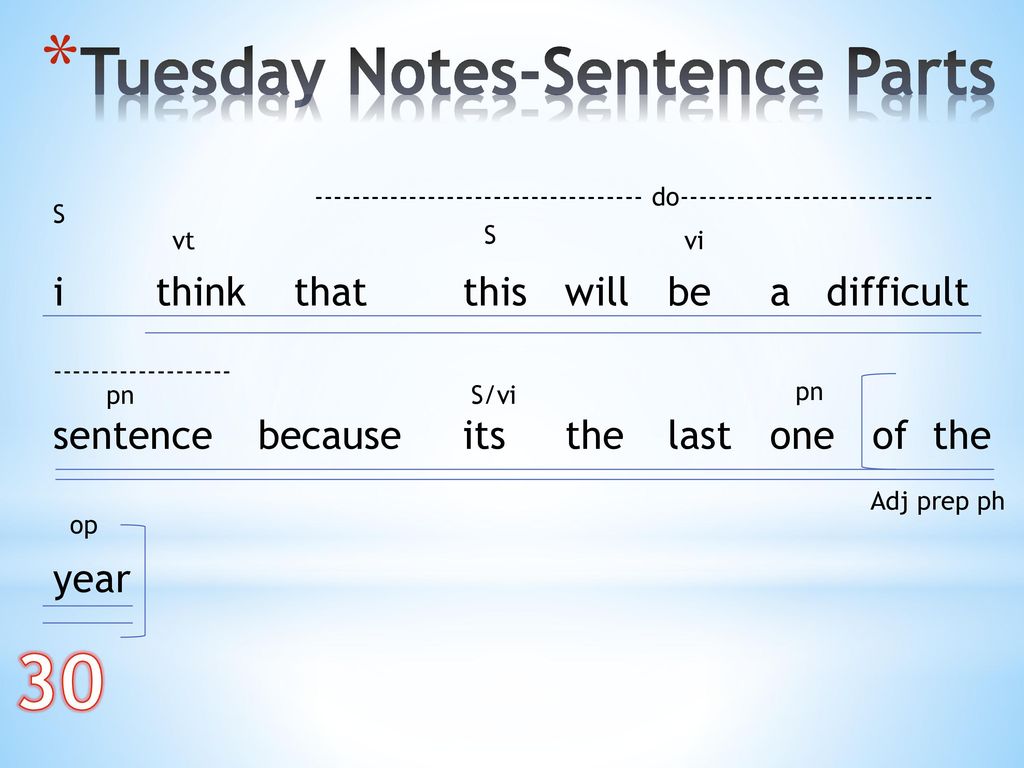 *Tuesday Notes-Sentence Parts

---------------------------------- do--------------------------

S

vt

S

vi

i think that this will be a difficult

------------------

pn

S/vi

pn

sentence because its the last one of the

Adj prep ph

op

year

30